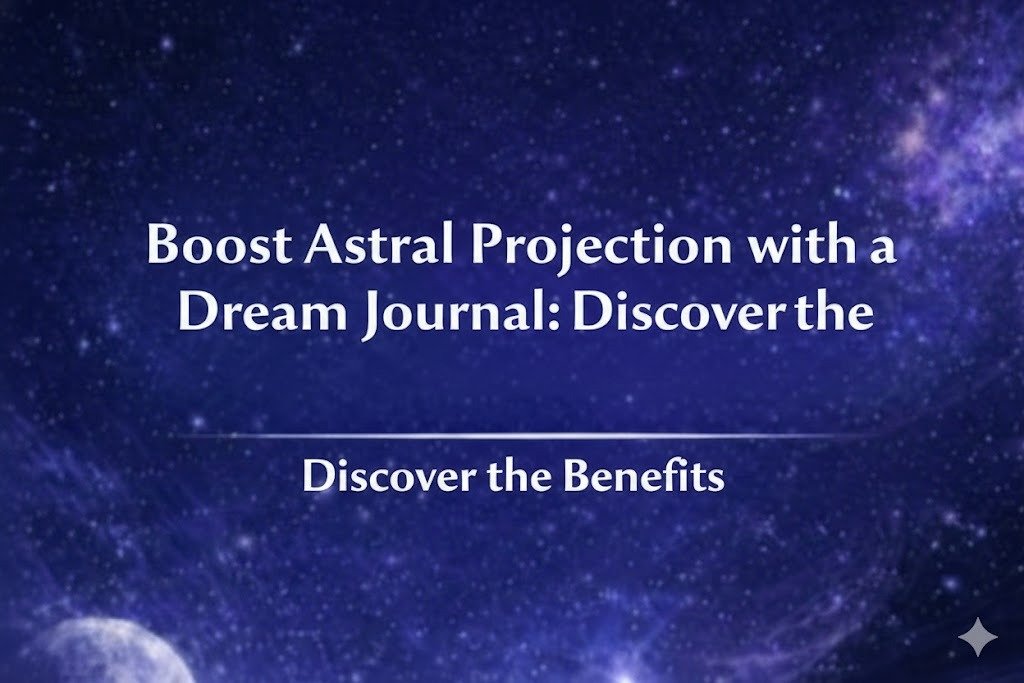 Boost Astral Projection with a Dream Journal: Discover the

Discover the Benefits